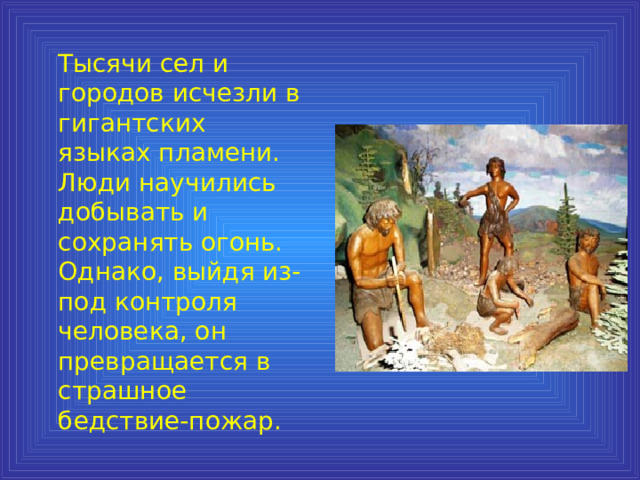 Тысячи сел и городов исчезли в гигантских языках пламени. Люди научились добывать и сохранять огонь. Однако, выйдя из-под контроля человека, он превращается в страшное бедствие-пожар.